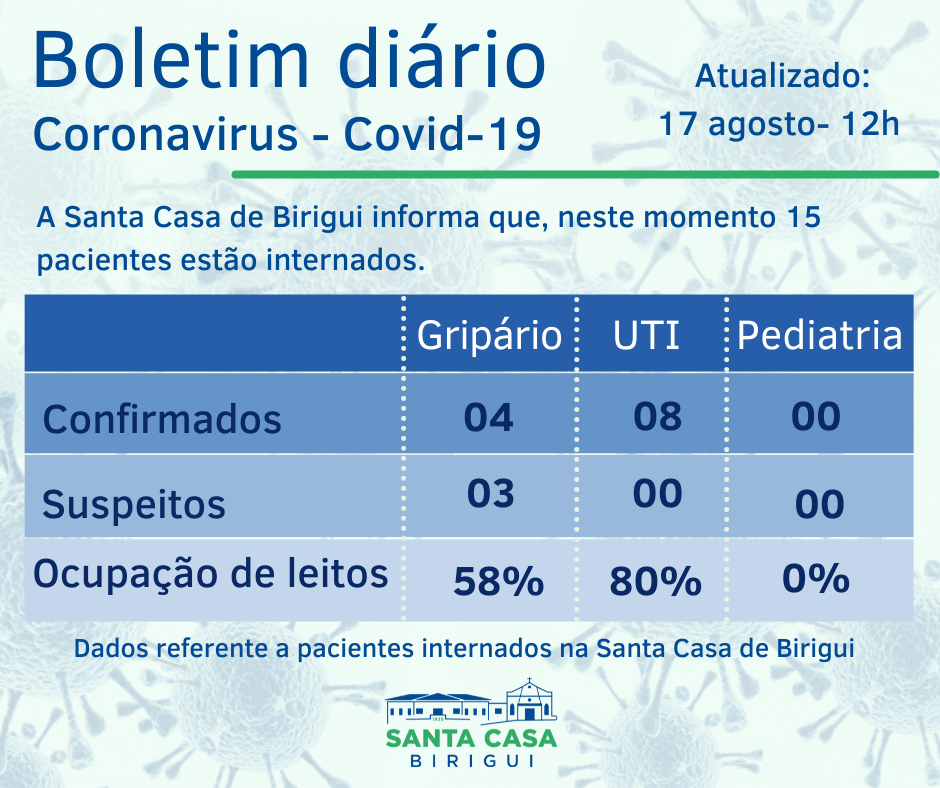 Boletim diário
Coronavirus - Covid-19

Atualizado:
17 agosto- 12h

A Santa Casa de Birigui informa que, neste momento 15 pacientes estão internados.

| | Gripário | UTI | Pediatria |
|---|---|---|---|
| Confirmados | 04 | 08 | 00 |
| Suspeitos | 03 | 00 | 00 |
| Ocupação de leitos | 58% | 80% | 0% |

Dados referente a pacientes internados na Santa Casa de Birigui

SANTA CASA
BIRIGUI